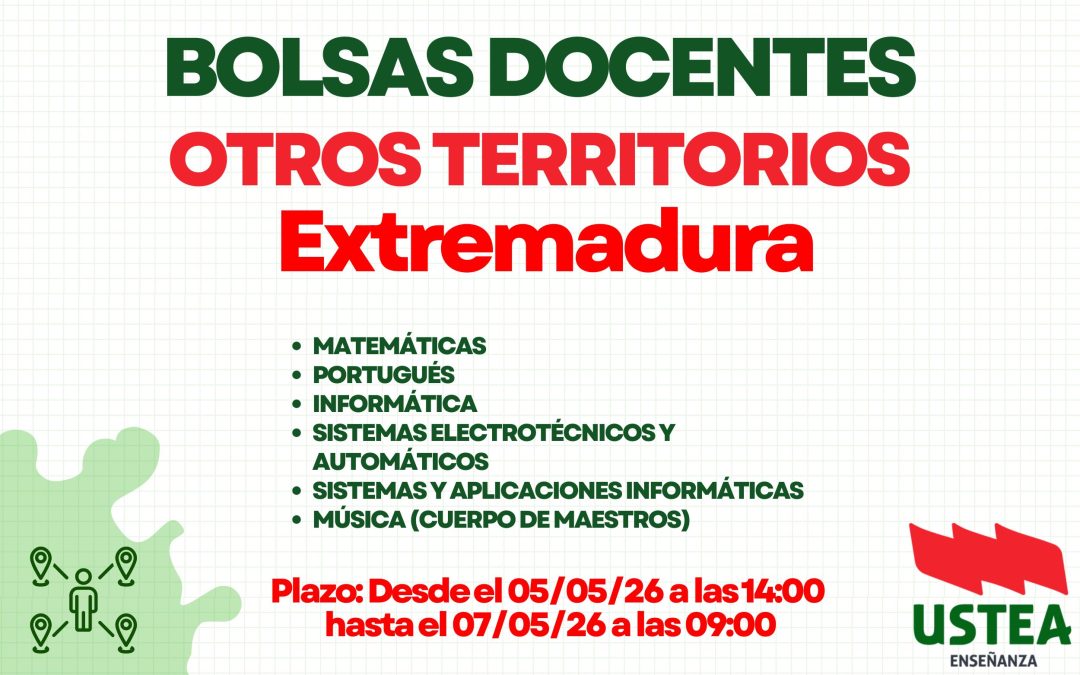 BOLSAS DOCENTES
OTROS TERRITORIOS
Extremadura

- MATEMÁTICAS
- PORTUGUÉS
- INFORMÁTICA
- SISTEMAS ELECTROTÉCNICOS Y AUTOMÁTICOS
- SISTEMAS Y APLICACIONES INFORMÁTICAS
- MÚSICA (CUERPO DE MAESTROS)

Plazo: Desde el 05/05/26 a las 14:00 hasta el 07/05/26 a las 09:00

USTEA
ENSEÑANZA